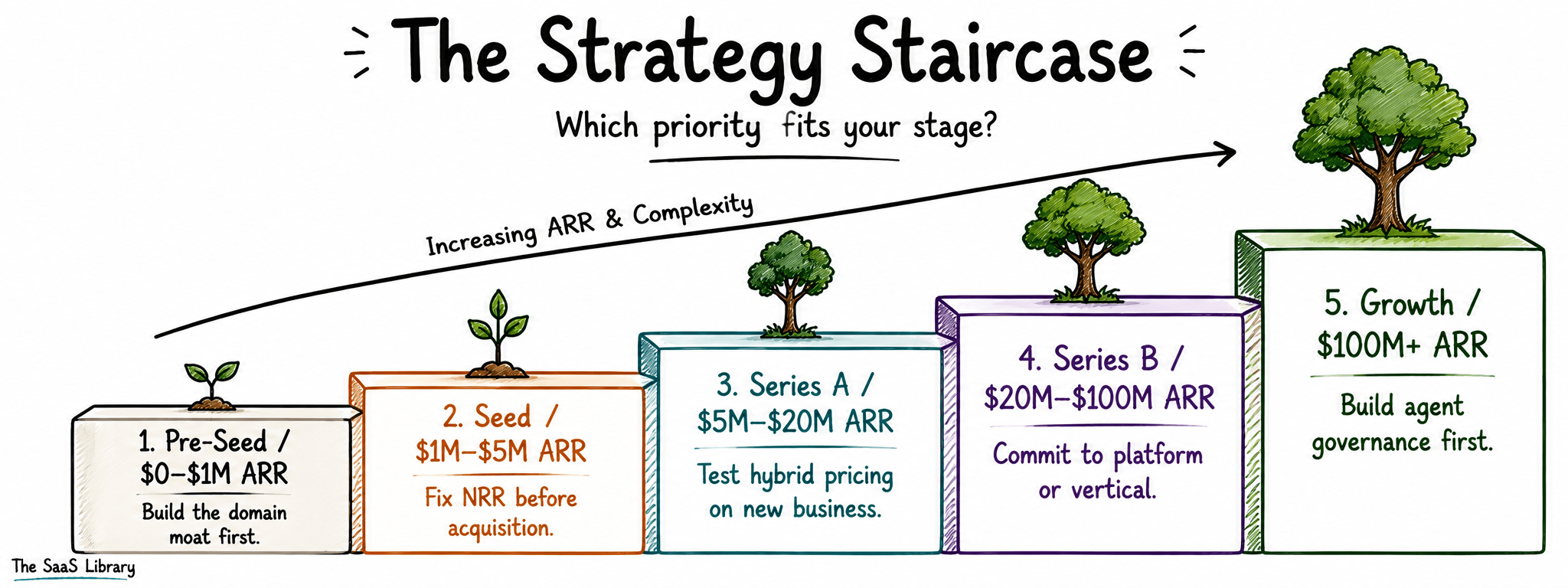 The Strategy Staircase

Which priority fits your stage?

Increasing ARR & Complexity

1. Pre-Seed / \$0–\$1M ARR

Build the domain moat first.

2. Seed / \$1M–\$5M ARR

Fix NRR before acquisition.

3. Series A / \$5M–\$20M ARR

Test hybrid pricing on new business.

4. Series B / \$20M–\$100M ARR

Commit to platform or vertical.

5. Growth / \$100M+ ARR

Build agent governance first.

The SaaS Library